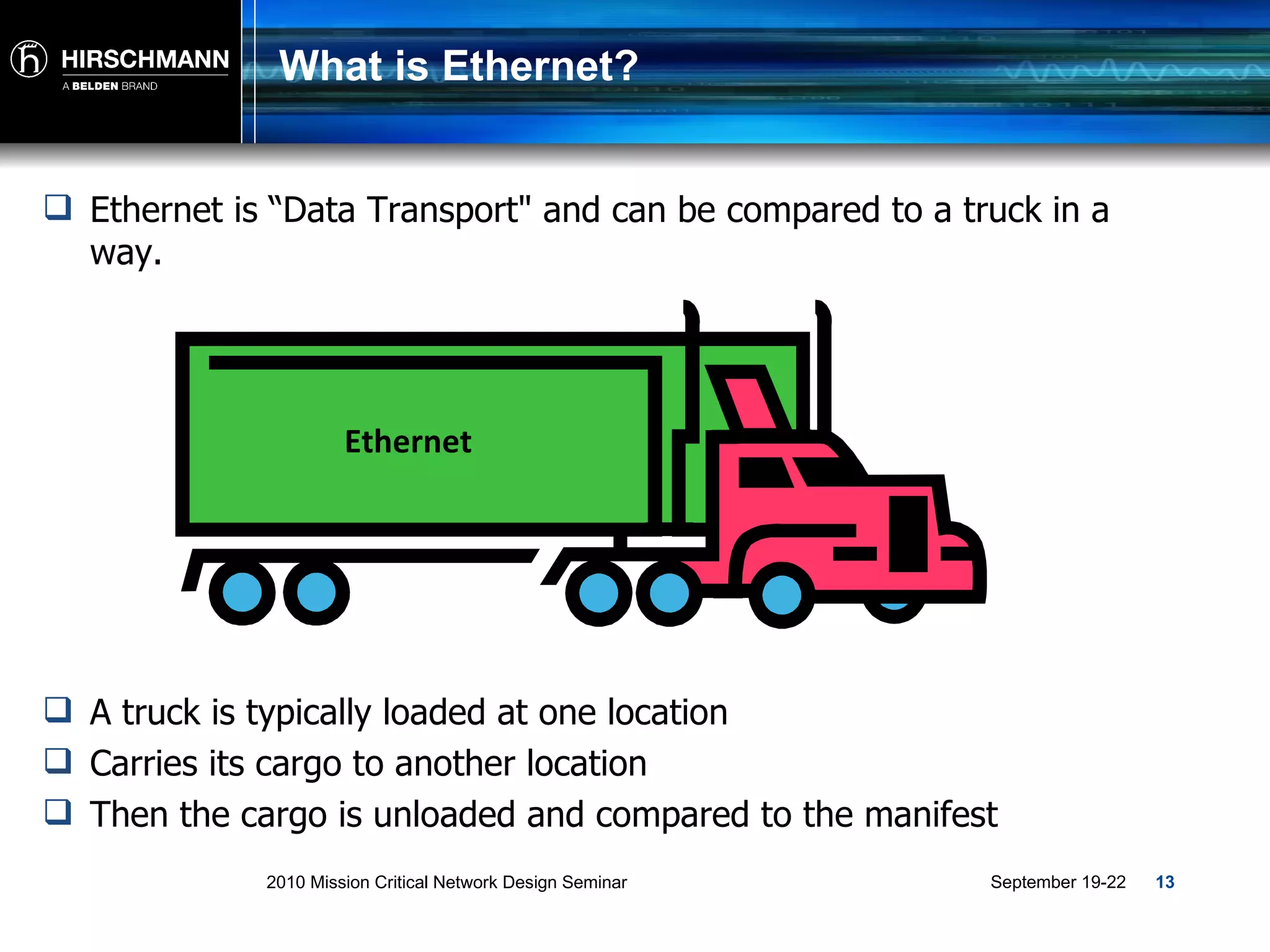 HIRSCHMANN
A BELDEN BRAND

What is Ethernet?

❑ Ethernet is “Data Transport" and can be compared to a truck in a way.

Ethernet

❑ A truck is typically loaded at one location
❑ Carries its cargo to another location
❑ Then the cargo is unloaded and compared to the manifest

2010 Mission Critical Network Design Seminar September 19-22 13